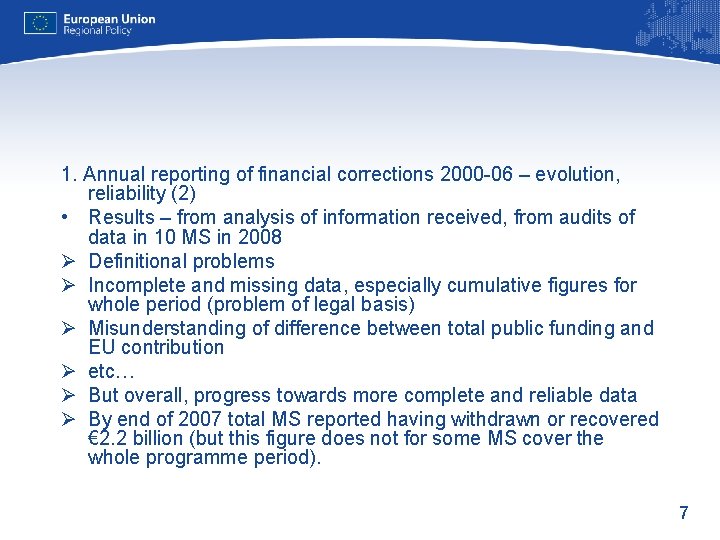 European Union
Regional Policy

1. Annual reporting of financial corrections 2000-06 – evolution, reliability (2)

• Results – from analysis of information received, from audits of data in 10 MS in 2008

➢ Definitional problems

➢ Incomplete and missing data, especially cumulative figures for whole period (problem of legal basis)

➢ Misunderstanding of difference between total public funding and EU contribution

➢ etc…

➢ But overall, progress towards more complete and reliable data

➢ By end of 2007 total MS reported having withdrawn or recovered €2.2 billion (but this figure does not for some MS cover the whole programme period).

7